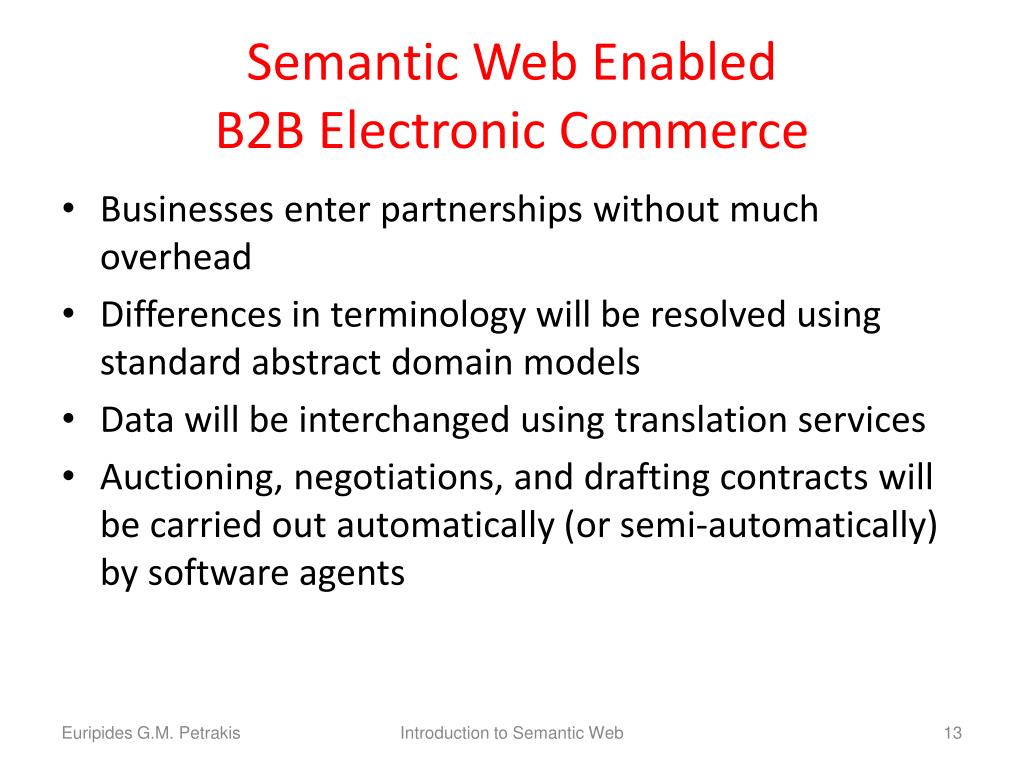 Semantic Web Enabled
B2B Electronic Commerce

• Businesses enter partnerships without much overhead
• Differences in terminology will be resolved using standard abstract domain models
• Data will be interchanged using translation services
• Auctioning, negotiations, and drafting contracts will be carried out automatically (or semi-automatically) by software agents

Euripides G.M. Petrakis Introduction to Semantic Web 13